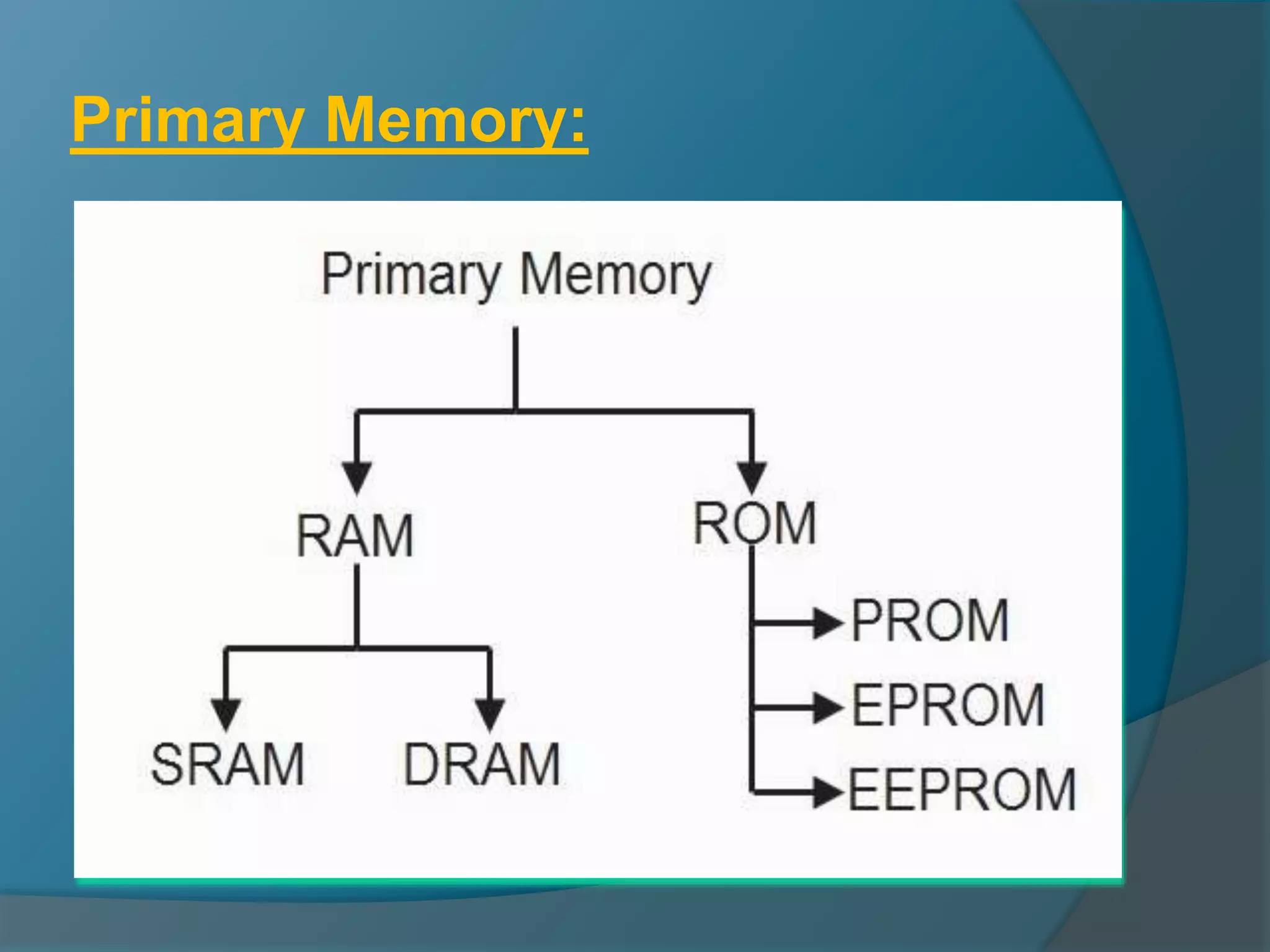 Primary Memory:

Primary Memory

RAM

ROM

SRAM

DRAM

PROM

EPROM

EEPROM